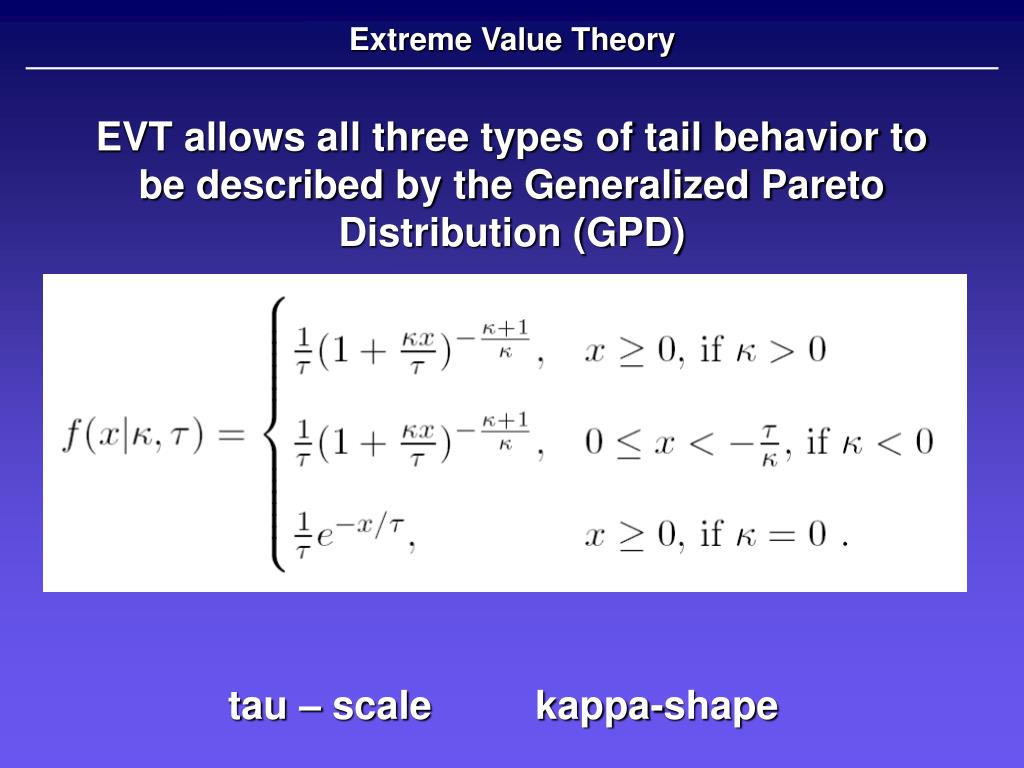 Extreme Value Theory

EVT allows all three types of tail behavior to be described by the Generalized Pareto Distribution (GPD)

$f(x|\kappa,\tau) = \begin{cases} \frac{1}{\tau}(1+\frac{\kappa x}{\tau})^{-\frac{\kappa+1}{\kappa}}, & x \geq 0, \text{ if } \kappa > 0 \\ \frac{1}{\tau}(1+\frac{\kappa x}{\tau})^{-\frac{\kappa+1}{\kappa}}, & 0 \leq x < -\frac{\tau}{\kappa}, \text{ if } \kappa < 0 \\ \frac{1}{\tau}e^{-x/\tau}, & x \geq 0, \text{ if } \kappa = 0 \ . \end{cases}$

tau – scale kappa-shape